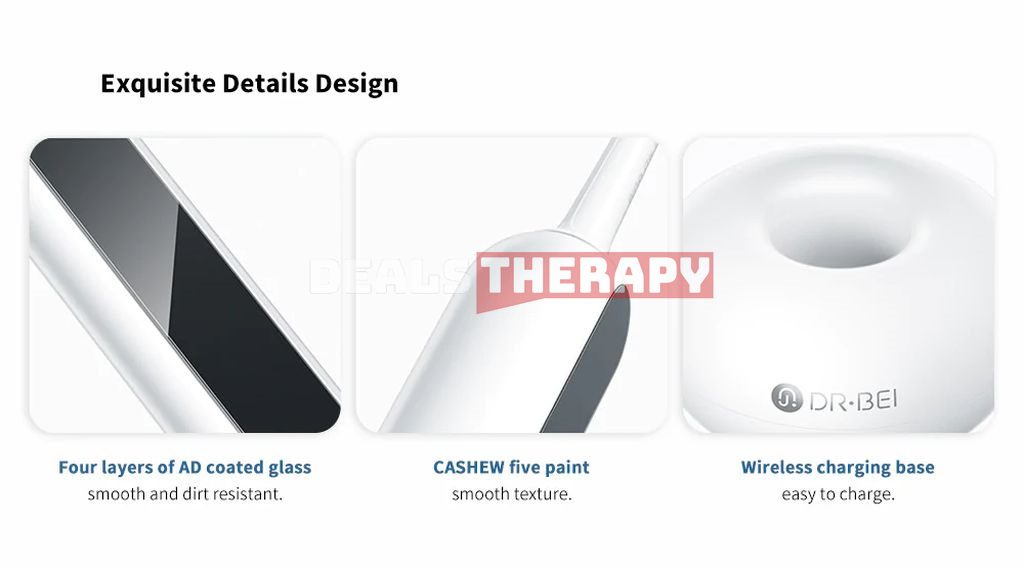 Exquisite Details Design

DEALS THERAPY

DR·BEI

Four layers of AD coated glass
smooth and dirt resistant.

CASHEW five paint
smooth texture.

Wireless charging base
easy to charge.